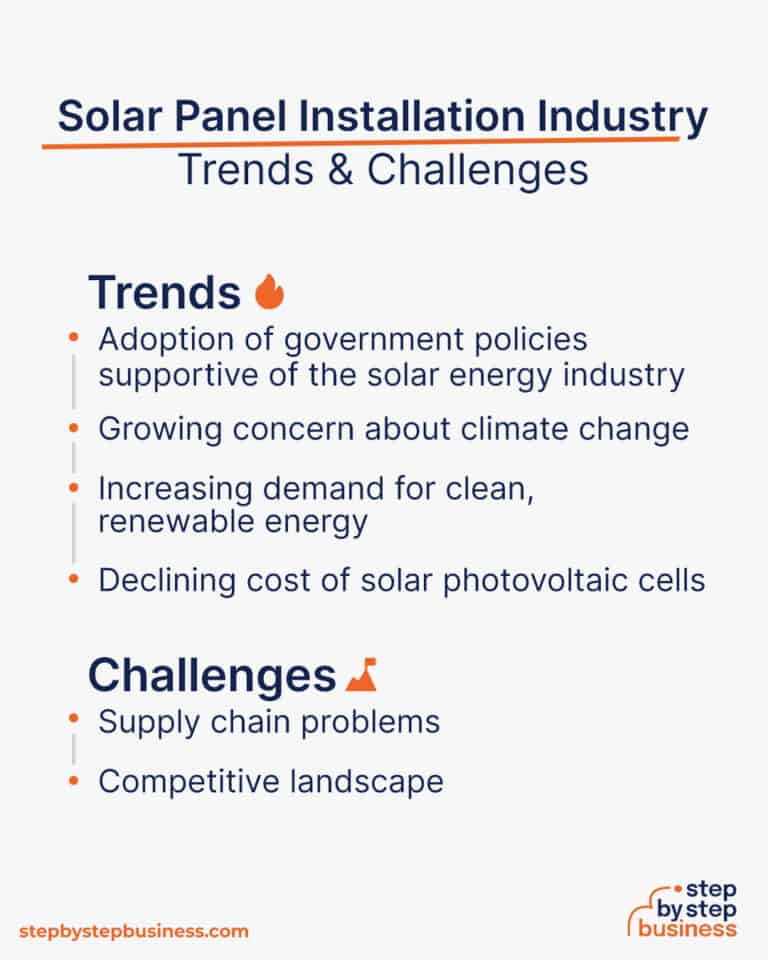 Solar Panel Installation Industry
Trends & Challenges

Trends

• Adoption of government policies supportive of the solar energy industry
• Growing concern about climate change
• Increasing demand for clean, renewable energy
• Declining cost of solar photovoltaic cells

Challenges

• Supply chain problems
• Competitive landscape

stepbystepbusiness.com

step by step business